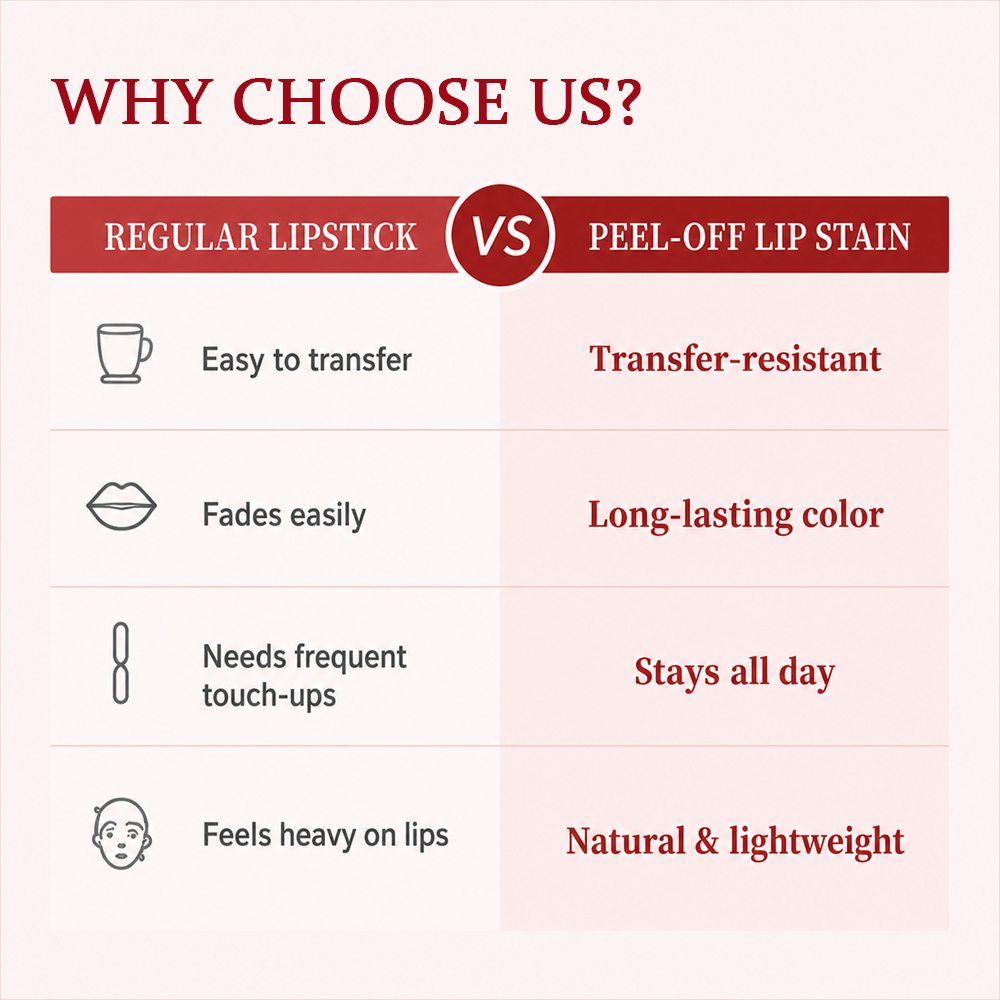 WHY CHOOSE US?

| REGULAR LIPSTICK | VS | PEEL-OFF LIP STAIN |
|---|---|---|
| Easy to transfer | | Transfer-resistant |
| Fades easily | | Long-lasting color |
| Needs frequent touch-ups | | Stays all day |
| Feels heavy on lips | | Natural & lightweight |